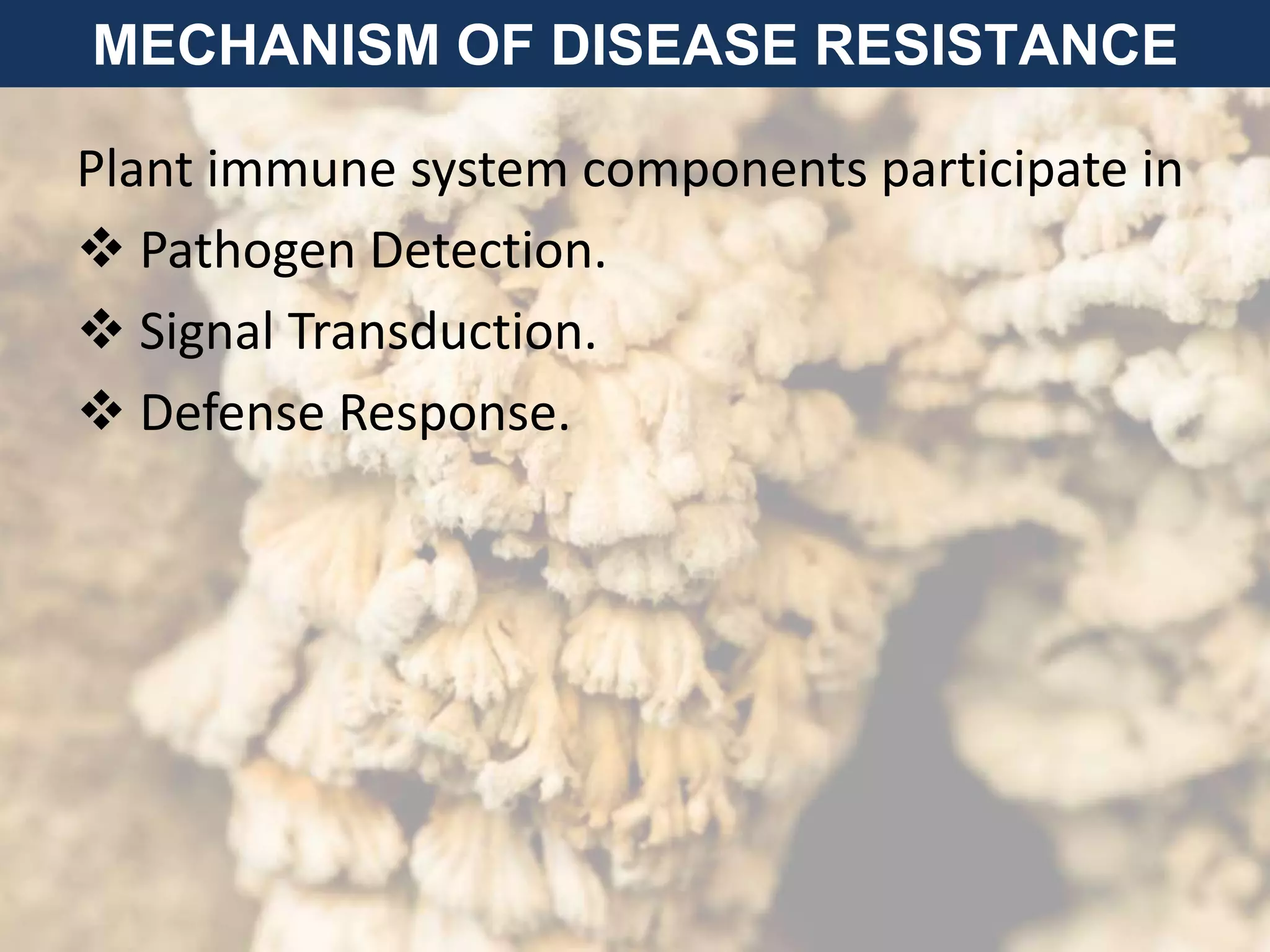 MECHANISM OF DISEASE RESISTANCE

Plant immune system components participate in

❖ Pathogen Detection.

❖ Signal Transduction.

❖ Defense Response.